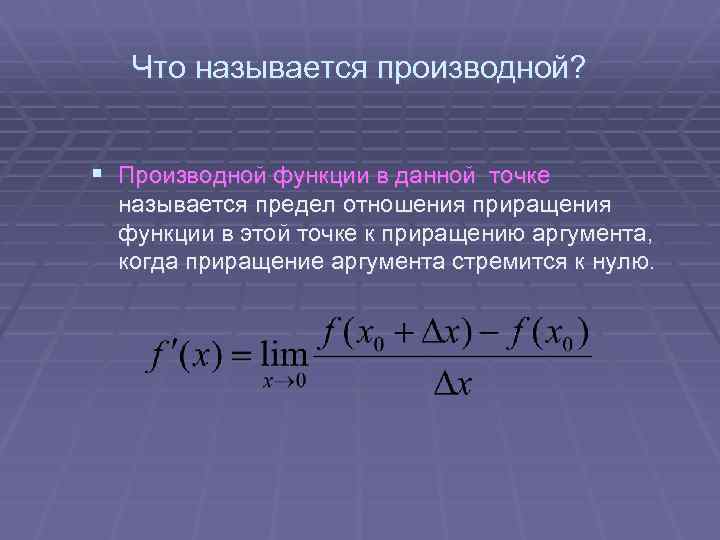 Что называется производной?

Производной функции в данной точке называется предел отношения приращения функции в этой точке к приращению аргумента, когда приращение аргумента стремится к нулю.

$f'(x) = \lim_{x \to 0} \frac{f(x_0 + \Delta x) - f(x_0)}{\Delta x}$